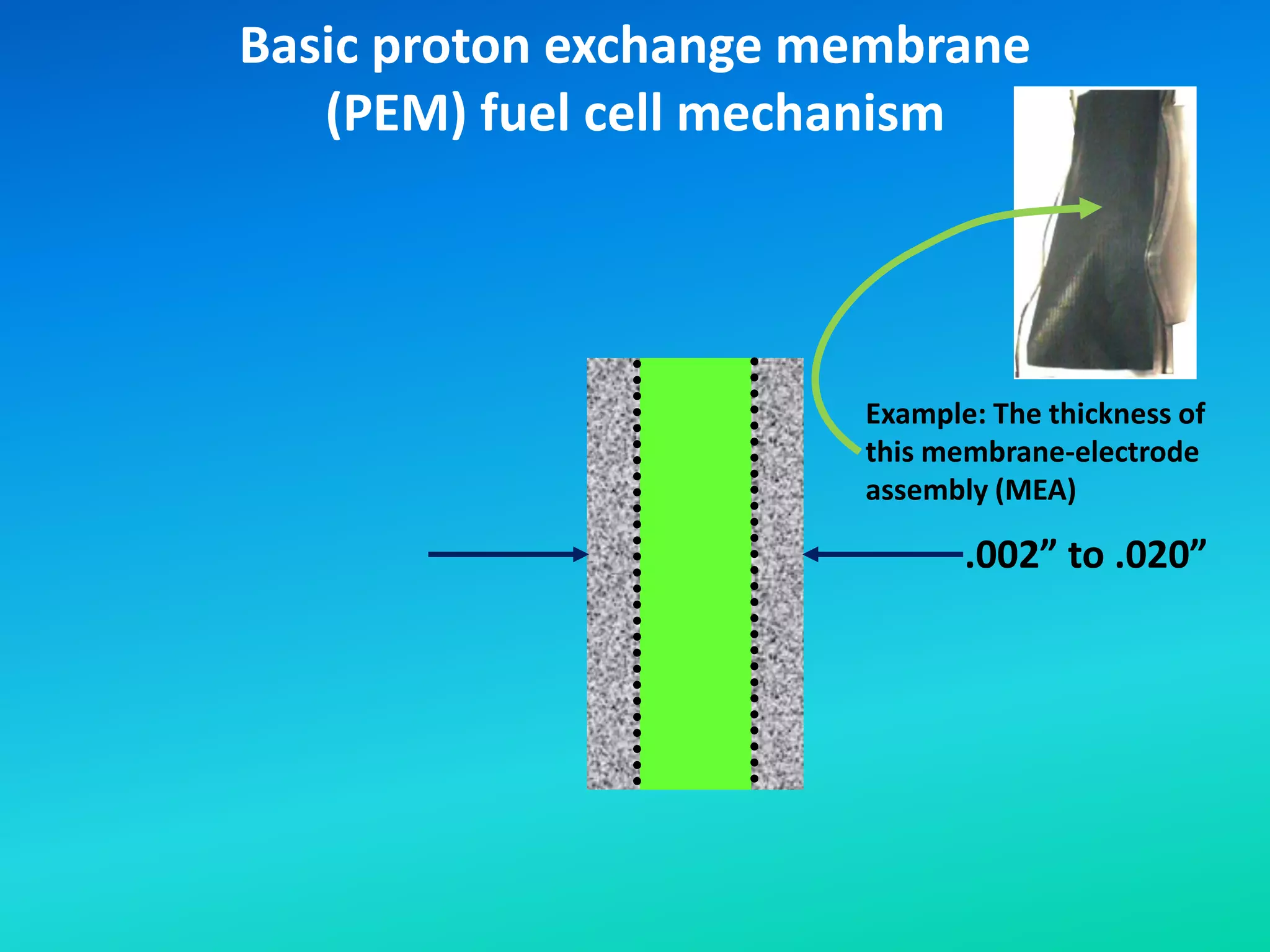 Basic proton exchange membrane (PEM) fuel cell mechanism

Example: The thickness of this membrane-electrode assembly (MEA)

.002” to .020”